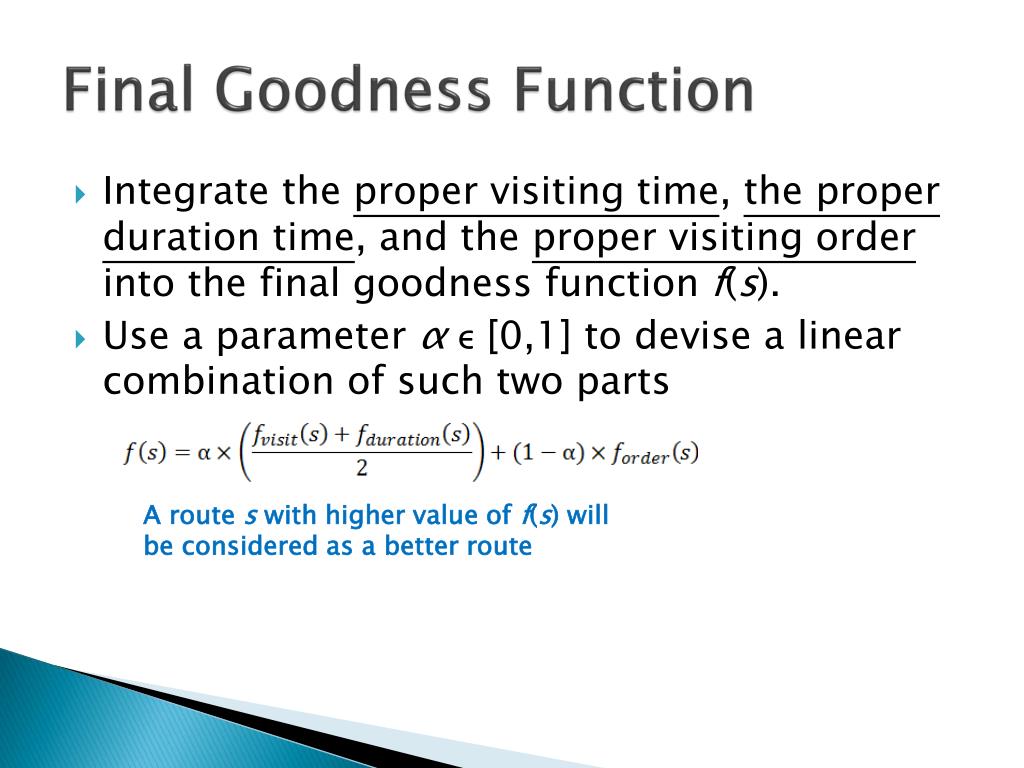 Final Goodness Function

Integrate the proper visiting time, the proper duration time, and the proper visiting order into the final goodness function $f(s)$.

Use a parameter $\alpha \in [0,1]$ to devise a linear combination of such two parts

$f(s) = \alpha \times \left(\frac{f_{visit}(s) + f_{duration}(s)}{2}\right) + (1 - \alpha) \times f_{order}(s)$

A route $s$ with higher value of $f(s)$ will be considered as a better route